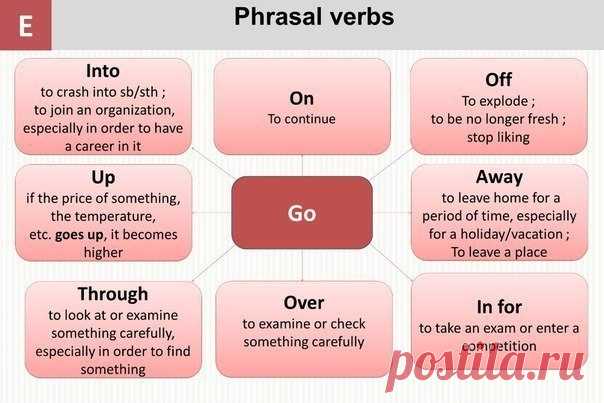 E

Phrasal verbs

Into
to crash into sb/sth ;
to join an organization, especially in order to have a career in it

On
To continue

Off
To explode ;
to be no longer fresh ;
stop liking

Up
if the price of something, the temperature, etc. goes up, it becomes higher

Go

Away
to leave home for a period of time, especially for a holiday/vacation ;
To leave a place

Through
to look at or examine something carefully, especially in order to find something

Over
to examine or check something carefully

In for
to take an exam or enter a competition

postila.ru